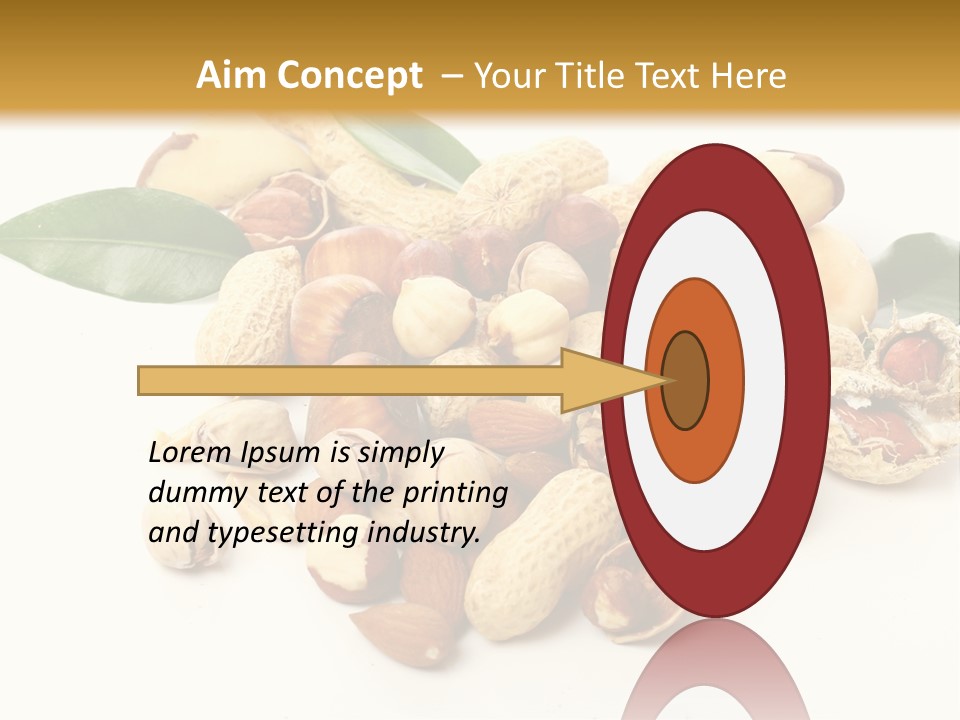 Aim Concept – Your Title Text Here

Lorem Ipsum is simply dummy text of the printing and typesetting industry.